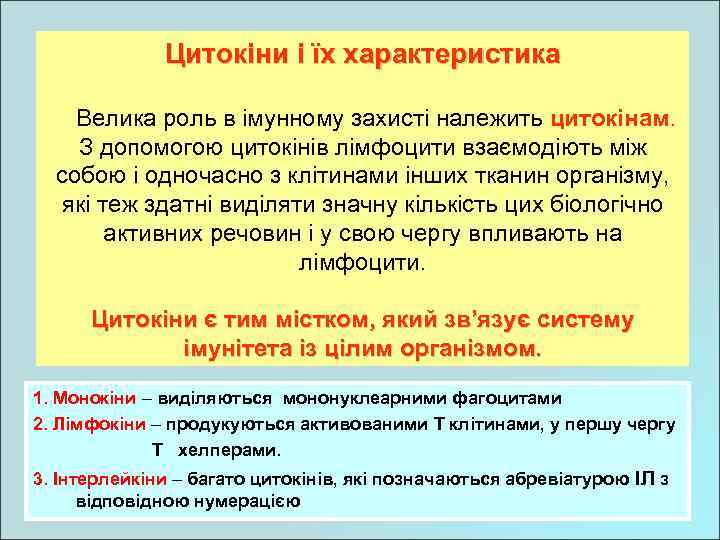 Цитокіни і їх характеристика

Велика роль в імунному захисті належить цитокінам. З допомогою цитокінів лімфоцити взаємодіють між собою і одночасно з клітинами інших тканин організму, які теж здатні виділяти значну кількість цих біологічно активних речовин і у свою чергу впливають на лімфоцити.

Цитокіни є тим містком, який зв'язує систему імунітета із цілим організмом.

1. Монокіни – виділяються мононуклеарними фагоцитами
2. Лімфокіни – продукуються активованими Т клітинами, у першу чергу Т хелперами.
3. Інтерлейкіни – багато цитокінів, які позначаються абревіатурою ІЛ з відповідною нумерацією